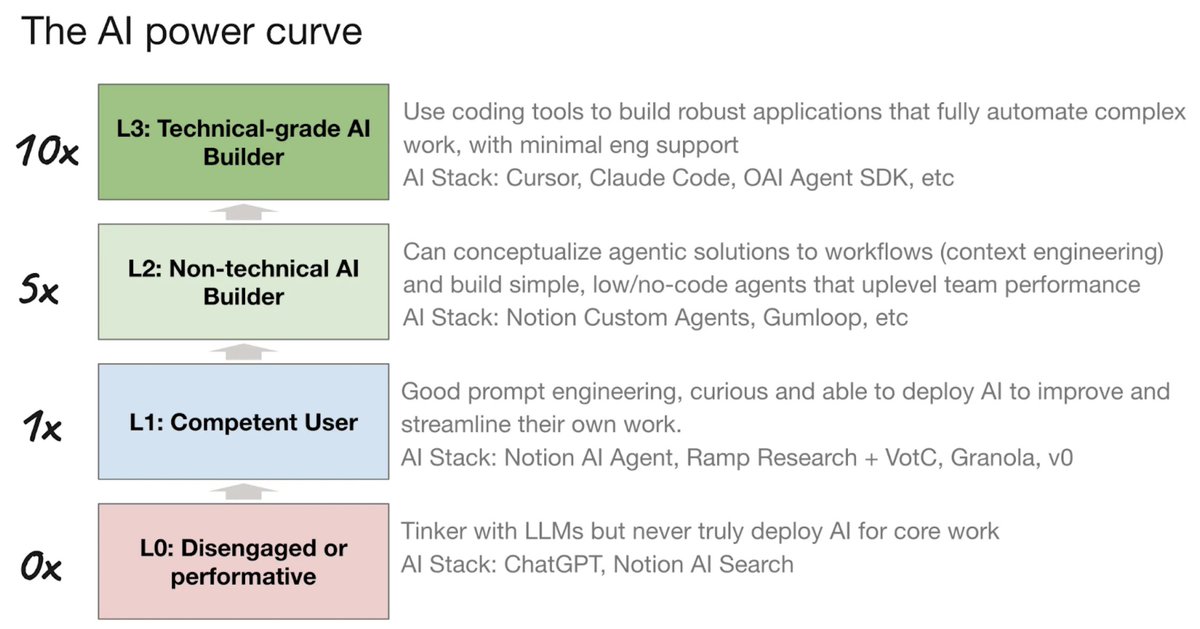 The AI power curve

10x

L3: Technical-grade AI Builder

Use coding tools to build robust applications that fully automate complex work, with minimal eng support
AI Stack: Cursor, Claude Code, OAI Agent SDK, etc

5x

L2: Non-technical AI Builder

Can conceptualize agentic solutions to workflows (context engineering) and build simple, low/no-code agents that uplevel team performance
AI Stack: Notion Custom Agents, Gumloop, etc

1x

L1: Competent User

Good prompt engineering, curious and able to deploy AI to improve and streamline their own work.
AI Stack: Notion AI Agent, Ramp Research + VotC, Granola, v0

0x

L0: Disengaged or performative

Tinker with LLMs but never truly deploy AI for core work
AI Stack: ChatGPT, Notion AI Search